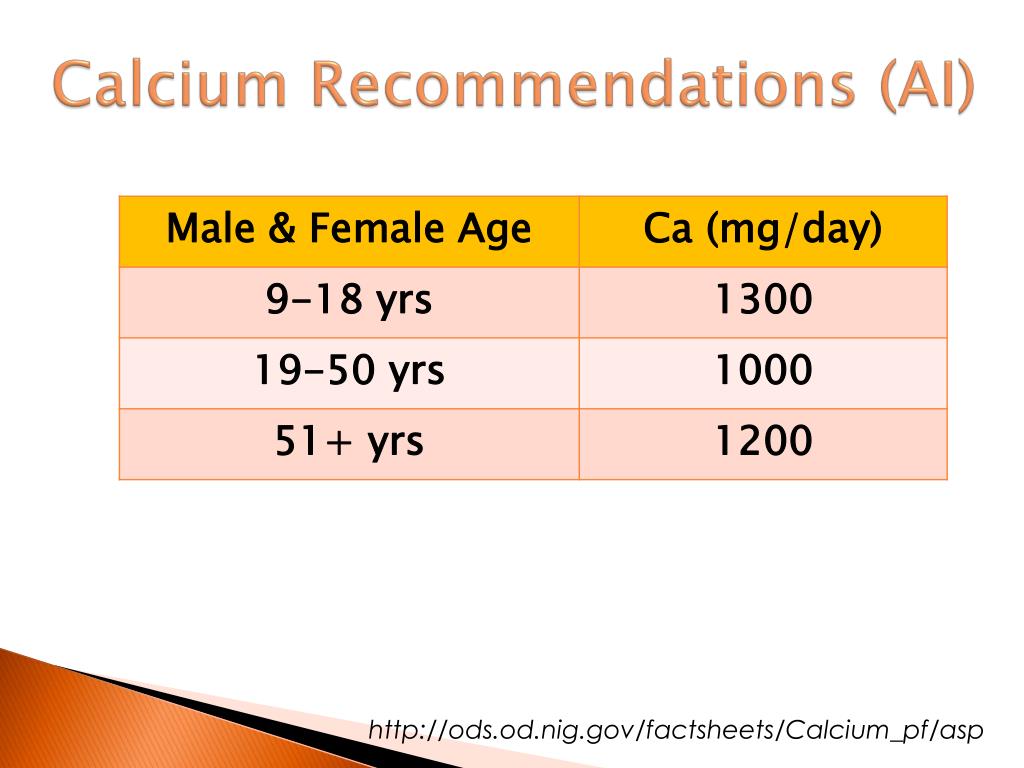 Calcium Recommendations (AI)

| Male & Female Age | Ca (mg/day) |
|---|---|
| 9-18 yrs | 1300 |
| 19-50 yrs | 1000 |
| 51+ yrs | 1200 |

http://ods.od.nig.gov/factsheets/Calcium_pf/asp